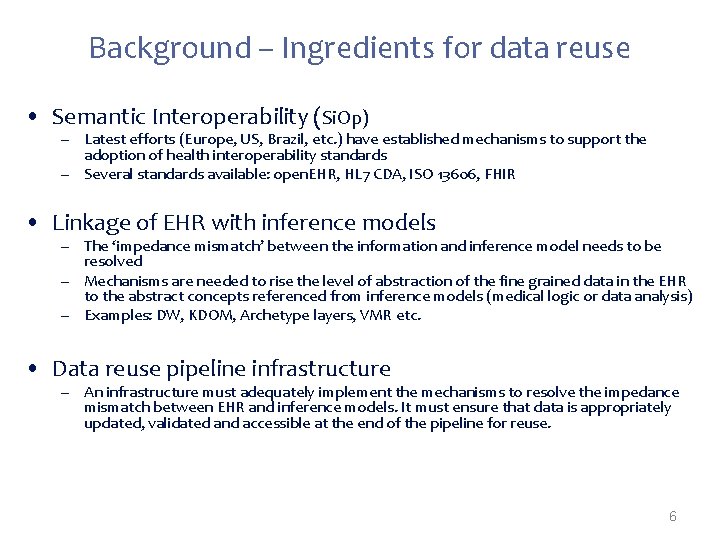 Background – Ingredients for data reuse

• Semantic Interoperability (SiOp)
– Latest efforts (Europe, US, Brazil, etc.) have established mechanisms to support the adoption of health interoperability standards
– Several standards available: openEHR, HL7 CDA, ISO 13606, FHIR

• Linkage of EHR with inference models
– The 'impedance mismatch' between the information and inference model needs to be resolved
– Mechanisms are needed to rise the level of abstraction of the fine grained data in the EHR to the abstract concepts referenced from inference models (medical logic or data analysis)
– Examples: DW, KDOM, Archetype layers, VMR etc.

• Data reuse pipeline infrastructure
– An infrastructure must adequately implement the mechanisms to resolve the impedance mismatch between EHR and inference models. It must ensure that data is appropriately updated, validated and accessible at the end of the pipeline for reuse.

6